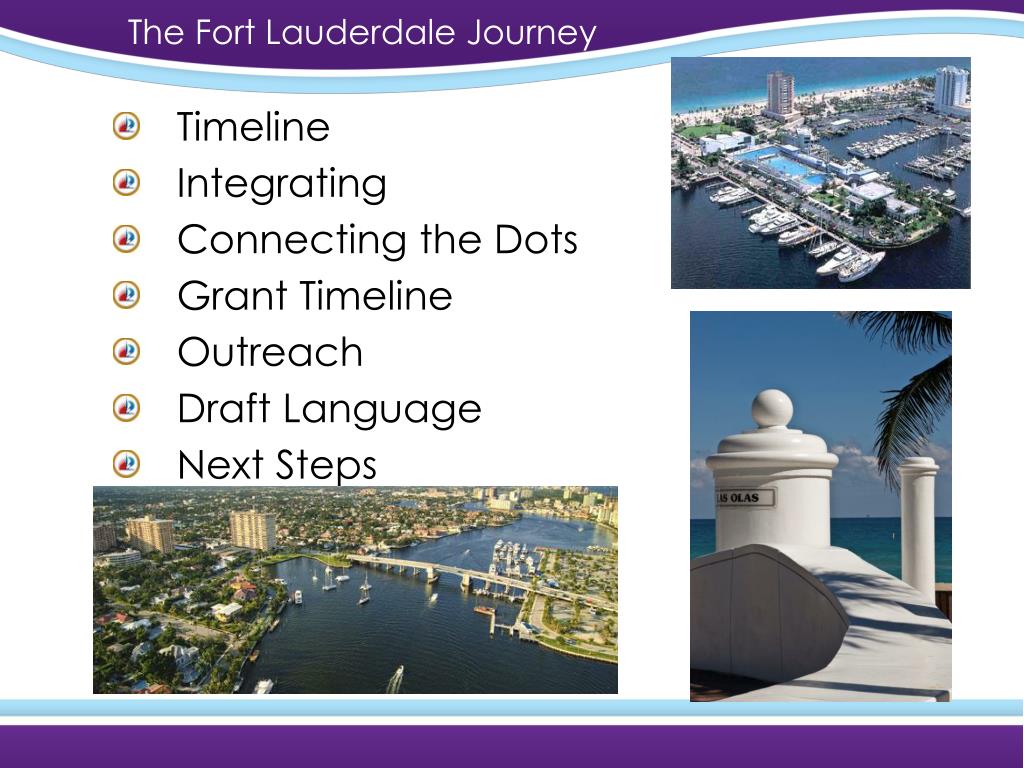 The Fort Lauderdale Journey

Timeline
Integrating
Connecting the Dots
Grant Timeline
Outreach
Draft Language
Next Steps

LAS OLAS